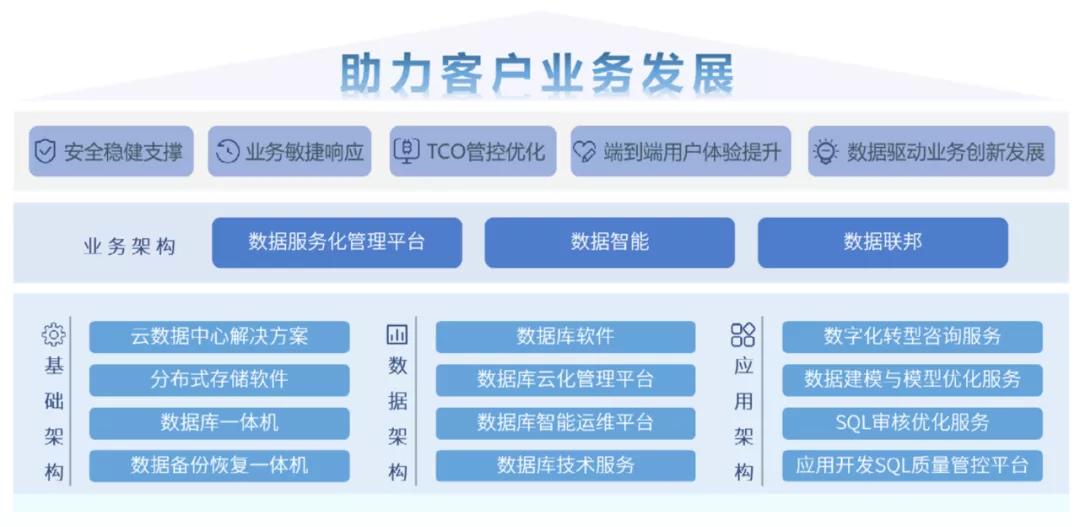 助力客户业务发展

安全稳健支撑
业务敏捷响应
TCO管控优化
端到端用户体验提升
数据驱动业务创新发展

业务架构
数据服务化管理平台
数据智能
数据联邦

基础架构
云数据中心解决方案
分布式存储软件
数据库一体机
数据备份恢复一体机

数据架构
数据库软件
数据库云化管理平台
数据库智能运维平台
数据库技术服务

应用架构
数字化转型咨询服务
数据建模与模型优化服务
SQL审核优化服务
应用开发SQL质量管控平台